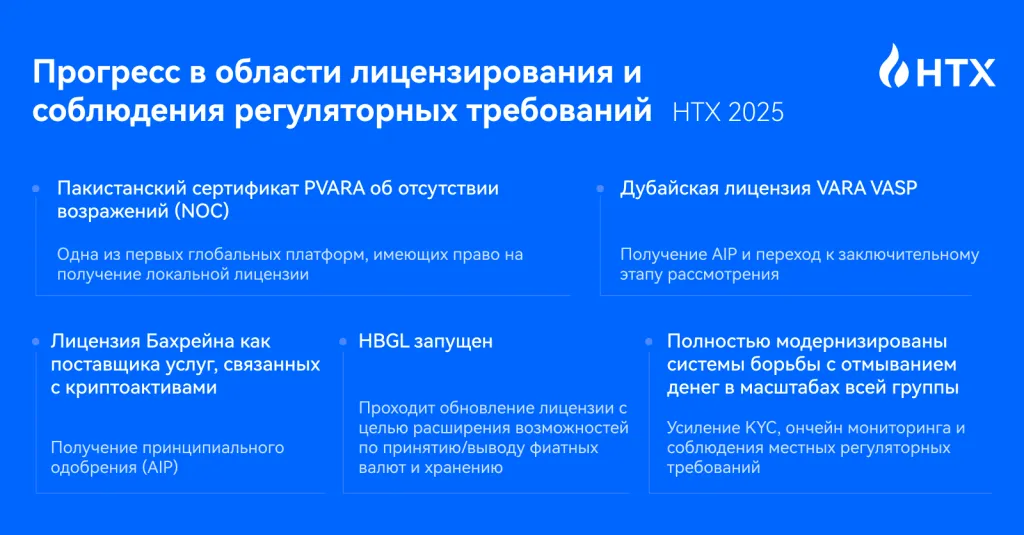 Прогресс в области лицензирования и соблюдения регуляторных требований HTX 2025

HTX

Пакистанский сертификат PVARA об отсутствии возражений (NOC)

Одна из первых глобальных платформ, имеющих право на получение локальной лицензии

Дубайская лицензия VARA VASP

Получение AIP и переход к заключительному этапу рассмотрения

Лицензия Бахрейна как поставщика услуг, связанных с криптоактивами

Получение принципиального одобрения (AIP)

HBGL запущен

Проходит обновление лицензии с целью расширения возможностей по принятию/выводу фиатных валют и хранению

Полностью модернизированы системы борьбы с отмыванием денег в масштабах всей группы

Усиление KYC, ончейн мониторинга и соблюдения местных регуляторных требований